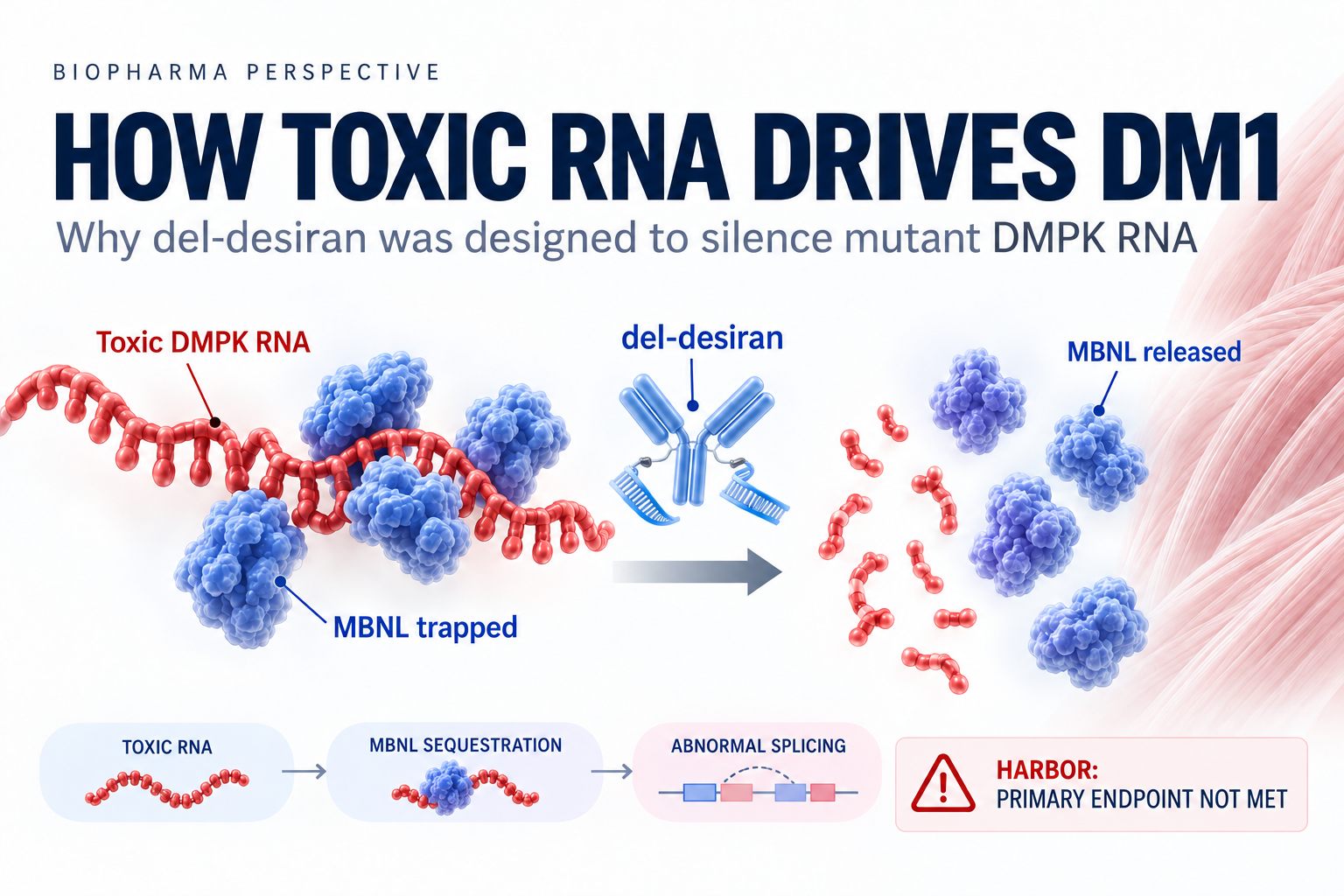 BIOPHARMA PERSPECTIVE

HOW TOXIC RNA DRIVES DM1

Why del-desiran was designed to silence mutant DMPK RNA

Toxic DMPK RNA

del-desiran

MBNL released

MBNL trapped

TOXIC RNA

MBNL SEQUESTRATION

ABNORMAL SPLICING

HARBOR:
PRIMARY ENDPOINT NOT MET